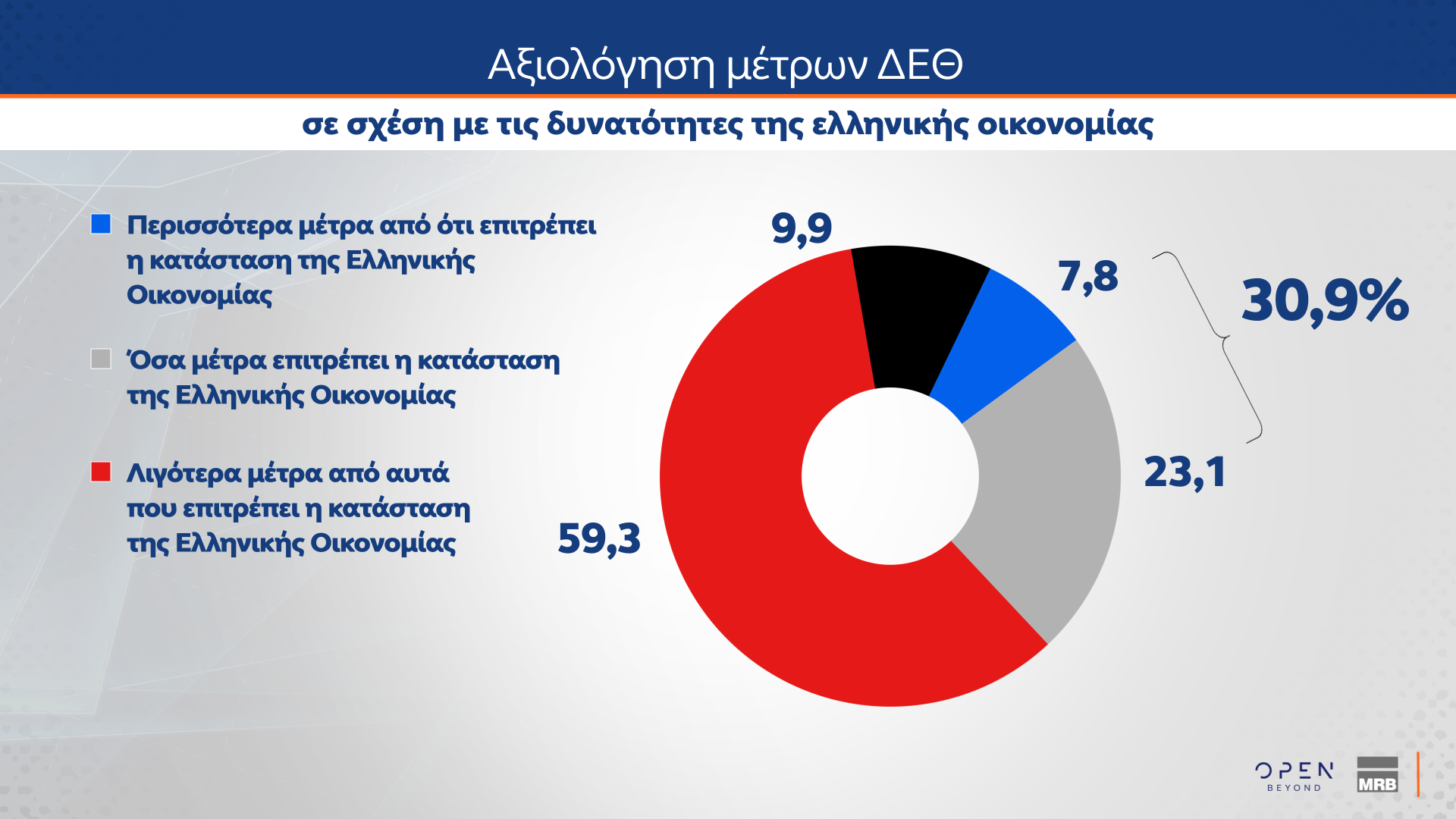 Αξιολόγηση μέτρων ΔΕΘ

σε σχέση με τις δυνατότητες της ελληνικής οικονομίας

Περισσότερα μέτρα από ότι επιτρέπει η κατάσταση της Ελληνικής Οικονομίας

Όσα μέτρα επιτρέπει η κατάσταση της Ελληνικής Οικονομίας

Λιγότερα μέτρα από αυτά που επιτρέπει η κατάσταση της Ελληνικής Οικονομίας

9,9

7,8

30,9%

23,1

59,3

OPEN BEYOND

MRB